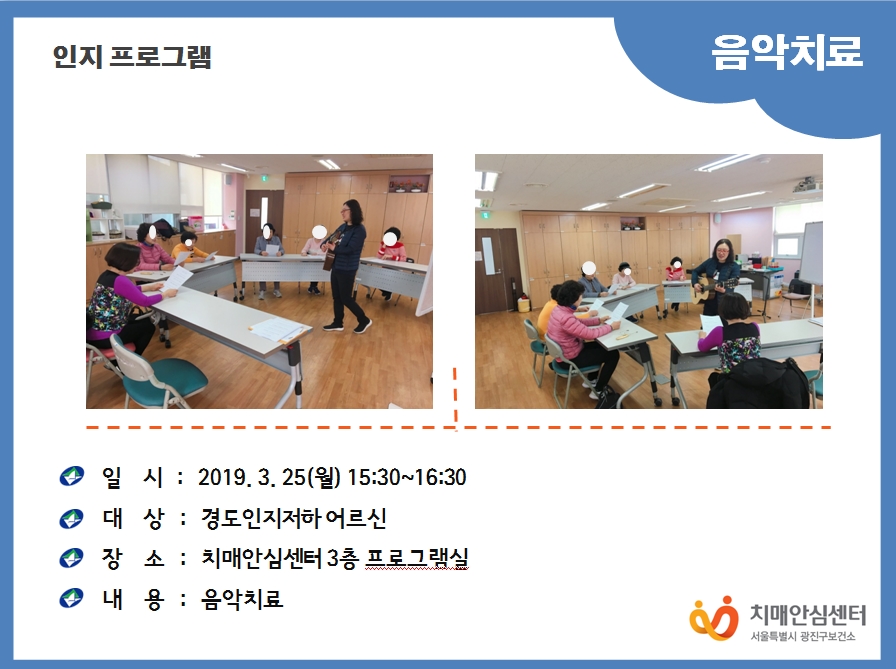 인지 프로그램

음악치료

일 시 : 2019. 3. 25(월) 15:30~16:30

대 상 : 경도인지저하 어르신

장 소 : 치매안심센터 3층 프로그램실

내 용 : 음악치료

치매안심센터
서울특별시 광진구보건소